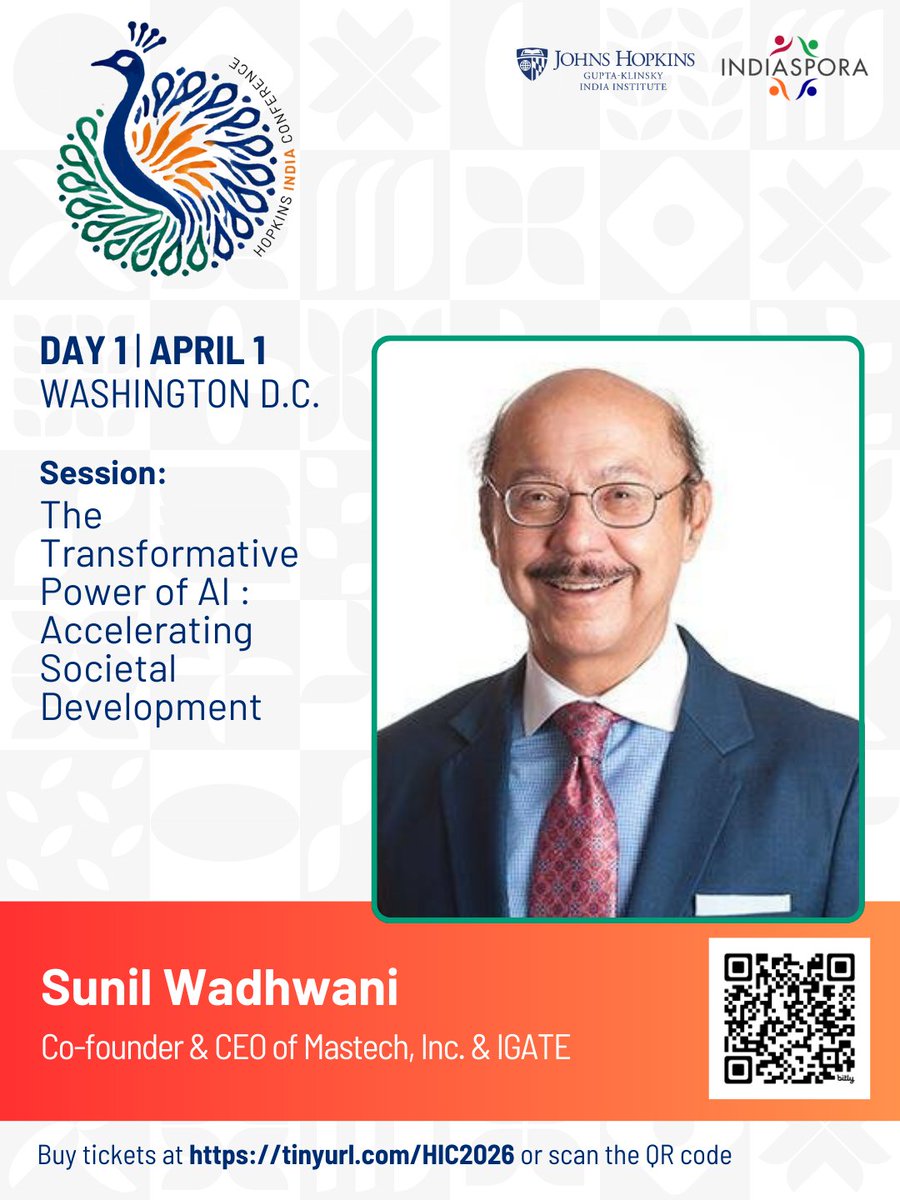 HOPKINS INDIA CONFERENCE

JOHNS HOPKINS
GUPTA-KLINSKY INDIA INSTITUTE

INDIASPORA

DAY 1 | APRIL 1
WASHINGTON D.C.

Session:
The Transformative Power of AI : Accelerating Societal Development

Sunil Wadhwani
Co-founder & CEO of Mastech, Inc. & IGATE

bitly

Buy tickets at https://tinyurl.com/HIC2026 or scan the QR code